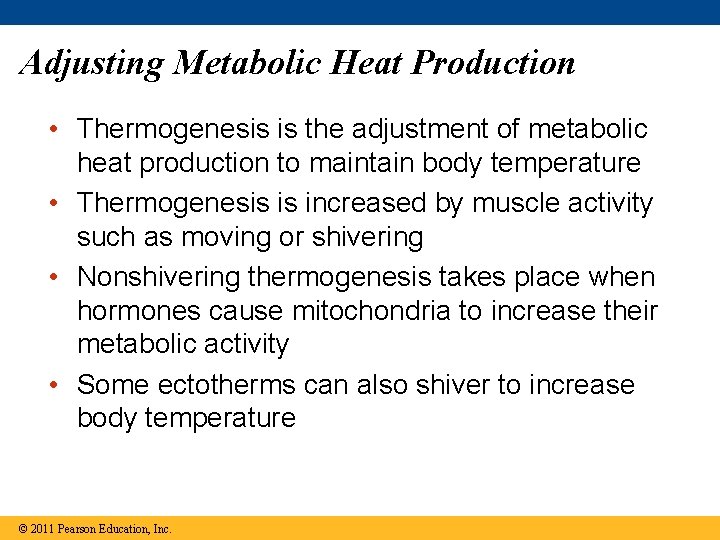 Adjusting Metabolic Heat Production

• Thermogenesis is the adjustment of metabolic heat production to maintain body temperature
• Thermogenesis is increased by muscle activity such as moving or shivering
• Nonshivering thermogenesis takes place when hormones cause mitochondria to increase their metabolic activity
• Some ectotherms can also shiver to increase body temperature

© 2011 Pearson Education, Inc.